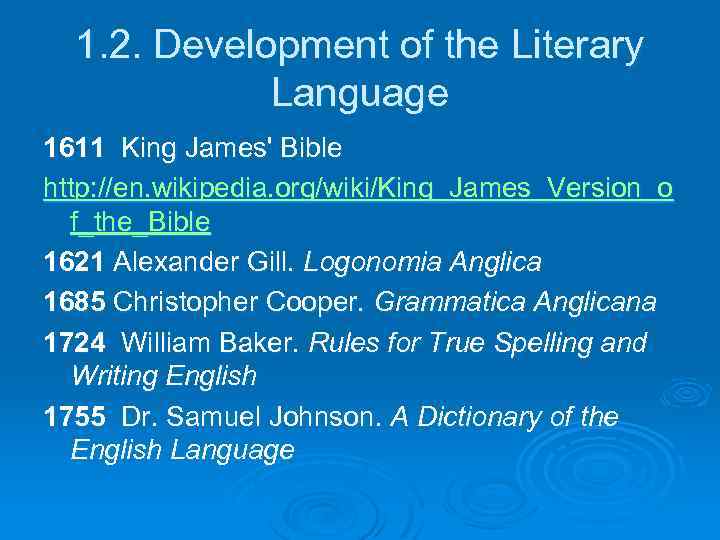 1.2. Development of the Literary Language

1611 King James' Bible

http://en.wikipedia.org/wiki/King_James_Version_of_the_Bible

1621 Alexander Gill. Logonomia Anglica

1685 Christopher Cooper. Grammatica Anglicana

1724 William Baker. Rules for True Spelling and Writing English

1755 Dr. Samuel Johnson. A Dictionary of the English Language